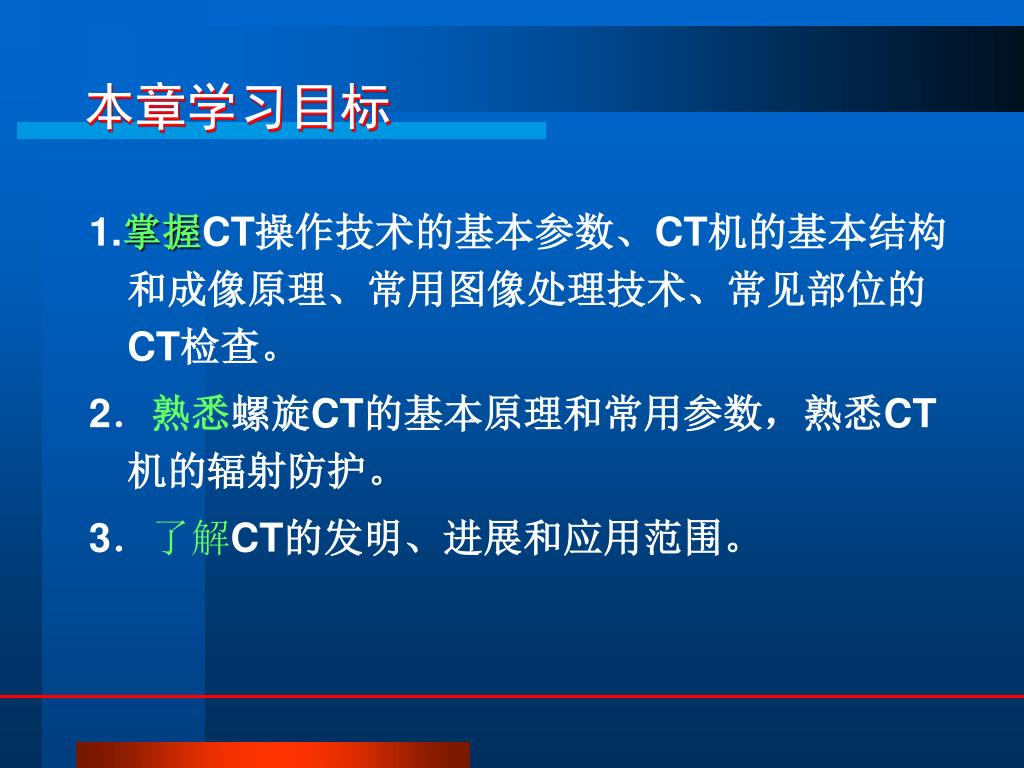 本章学习目标

1.掌握CT操作技术的基本参数、CT机的基本结构和成像原理、常用图像处理技术、常见部位的CT检查。

2. 熟悉螺旋CT的基本原理和常用参数，熟悉CT机的辐射防护。

3. 了解CT的发明、进展和应用范围。